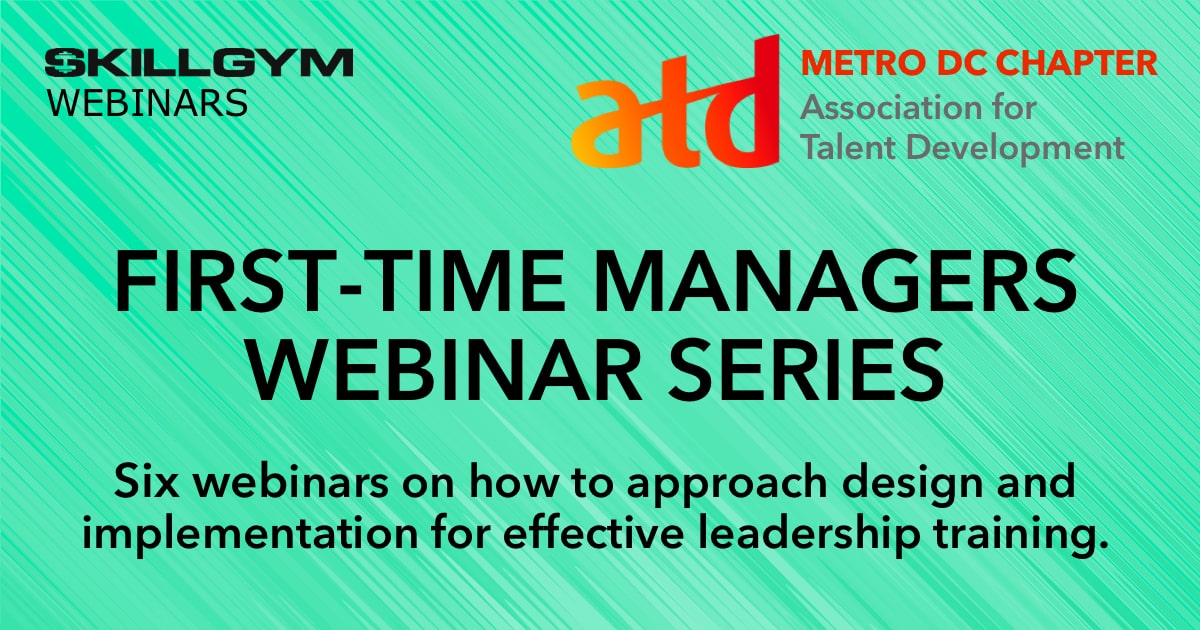 SKILLGYM
WEBINARS

atd
METRO DC CHAPTER
Association for
Talent Development

FIRST-TIME MANAGERS
WEBINAR SERIES

Six webinars on how to approach design and implementation for effective leadership training.